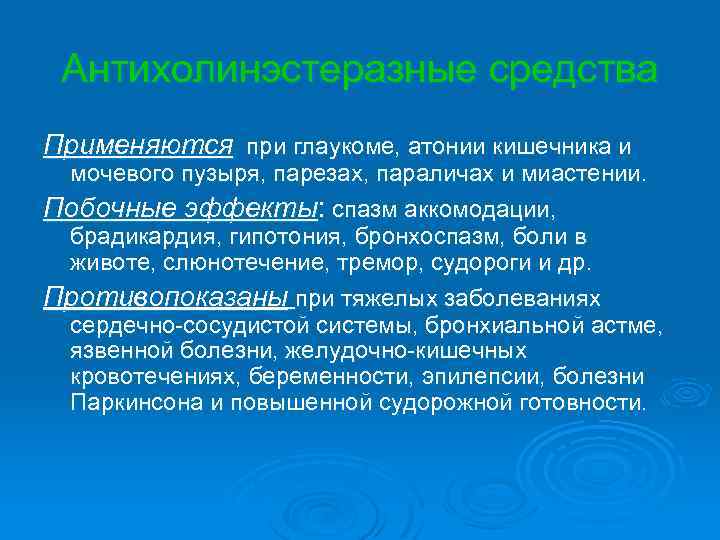 Антихолинэстеразные средства

Применяются при глаукоме, атонии кишечника и мочевого пузыря, парезах, параличах и миастении.

Побочные эффекты: спазм аккомодации, брадикардия, гипотония, бронхоспазм, боли в животе, слюнотечение, тремор, судороги и др.

Противопоказаны при тяжелых заболеваниях сердечно-сосудистой системы, бронхиальной астме, язвенной болезни, желудочно-кишечных кровотечениях, беременности, эпилепсии, болезни Паркинсона и повышенной судорожной готовности.